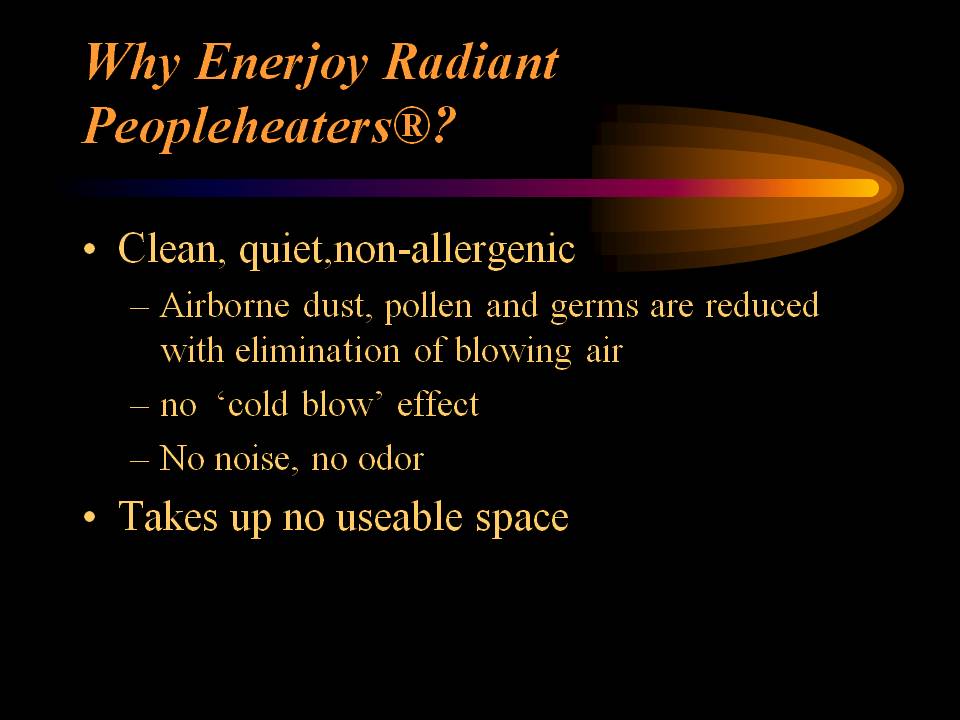 Why Enerjoy Radiant Peopleheaters®?

• Clean, quiet,non-allergenic
– Airborne dust, pollen and germs are reduced with elimination of blowing air
– no ‘cold blow’ effect
– No noise, no odor

• Takes up no useable space